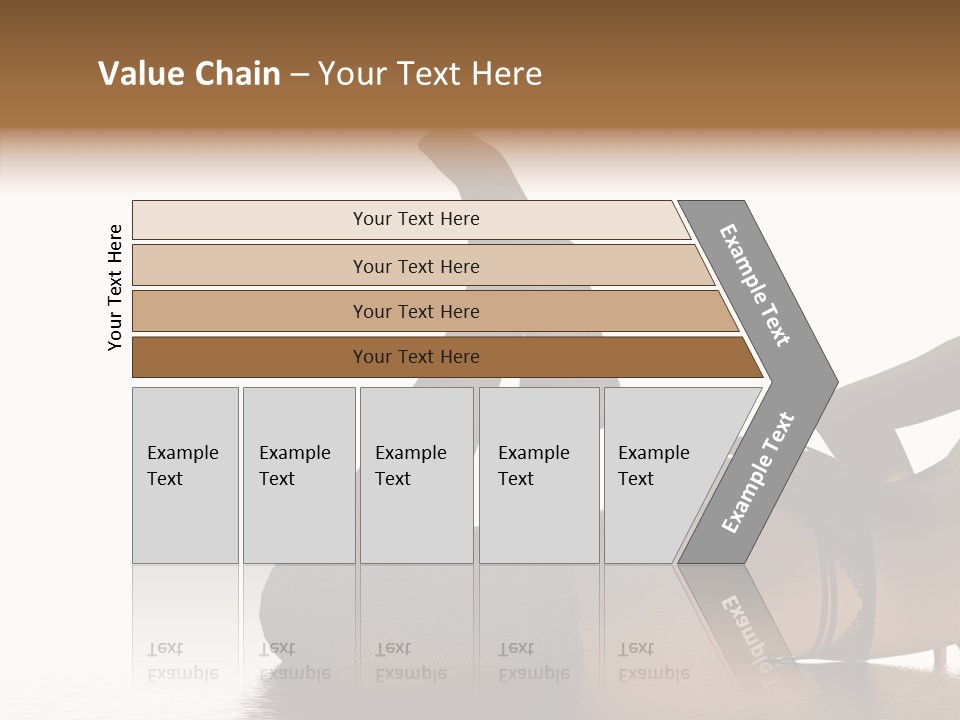 Value Chain – Your Text Here

Your Text Here

Your Text Here

Your Text Here

Your Text Here

Your Text Here

Example Text

Example Text

Example Text

Example Text

Example Text

Example Text

Example Text